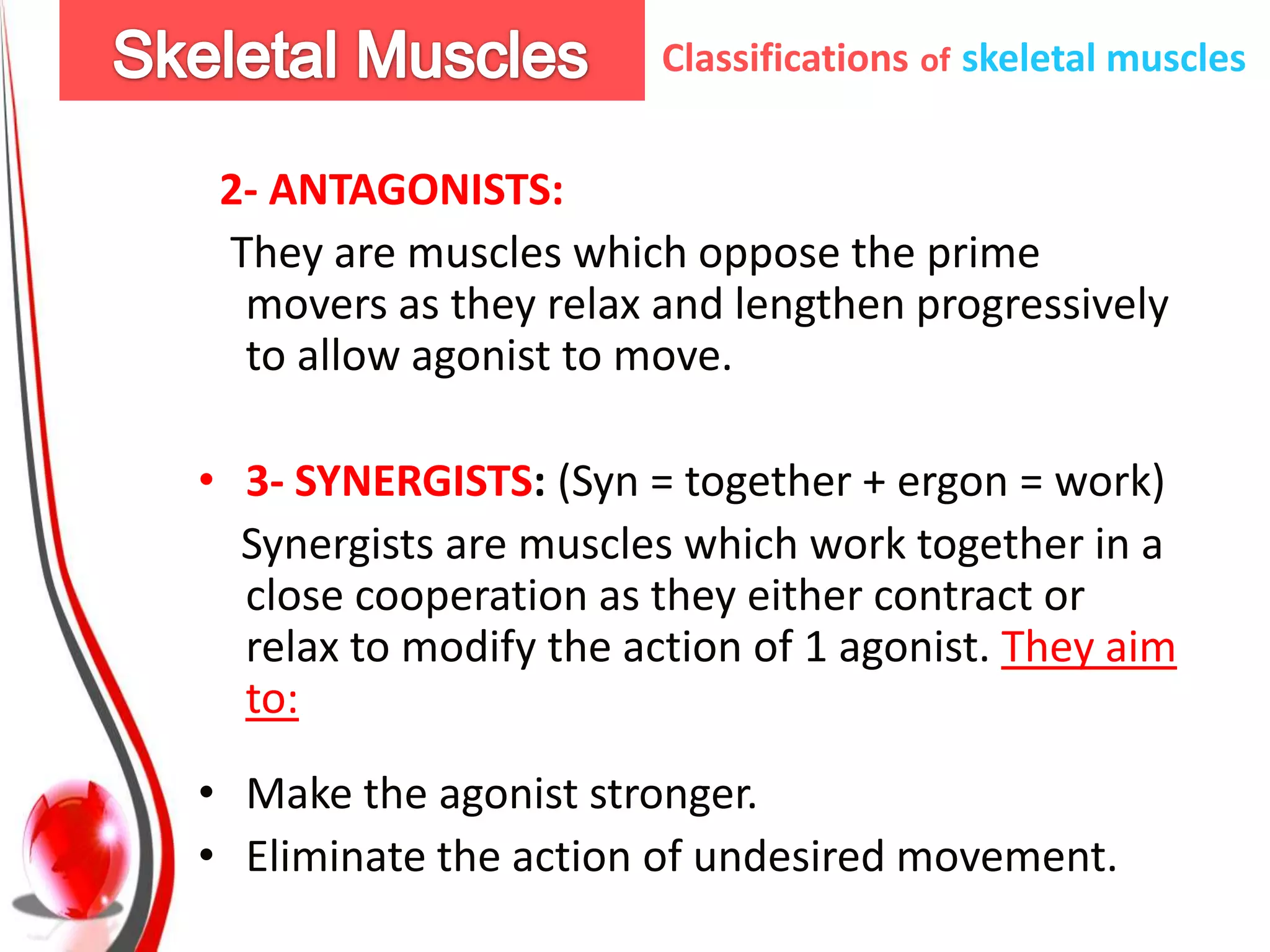 Skeletal Muscles

Classifications of skeletal muscles

2- ANTAGONISTS:

They are muscles which oppose the prime movers as they relax and lengthen progressively to allow agonist to move.

• 3- SYNERGISTS: (Syn = together + ergon = work)

Synergists are muscles which work together in a close cooperation as they either contract or relax to modify the action of 1 agonist. They aim to:

• Make the agonist stronger.
• Eliminate the action of undesired movement.